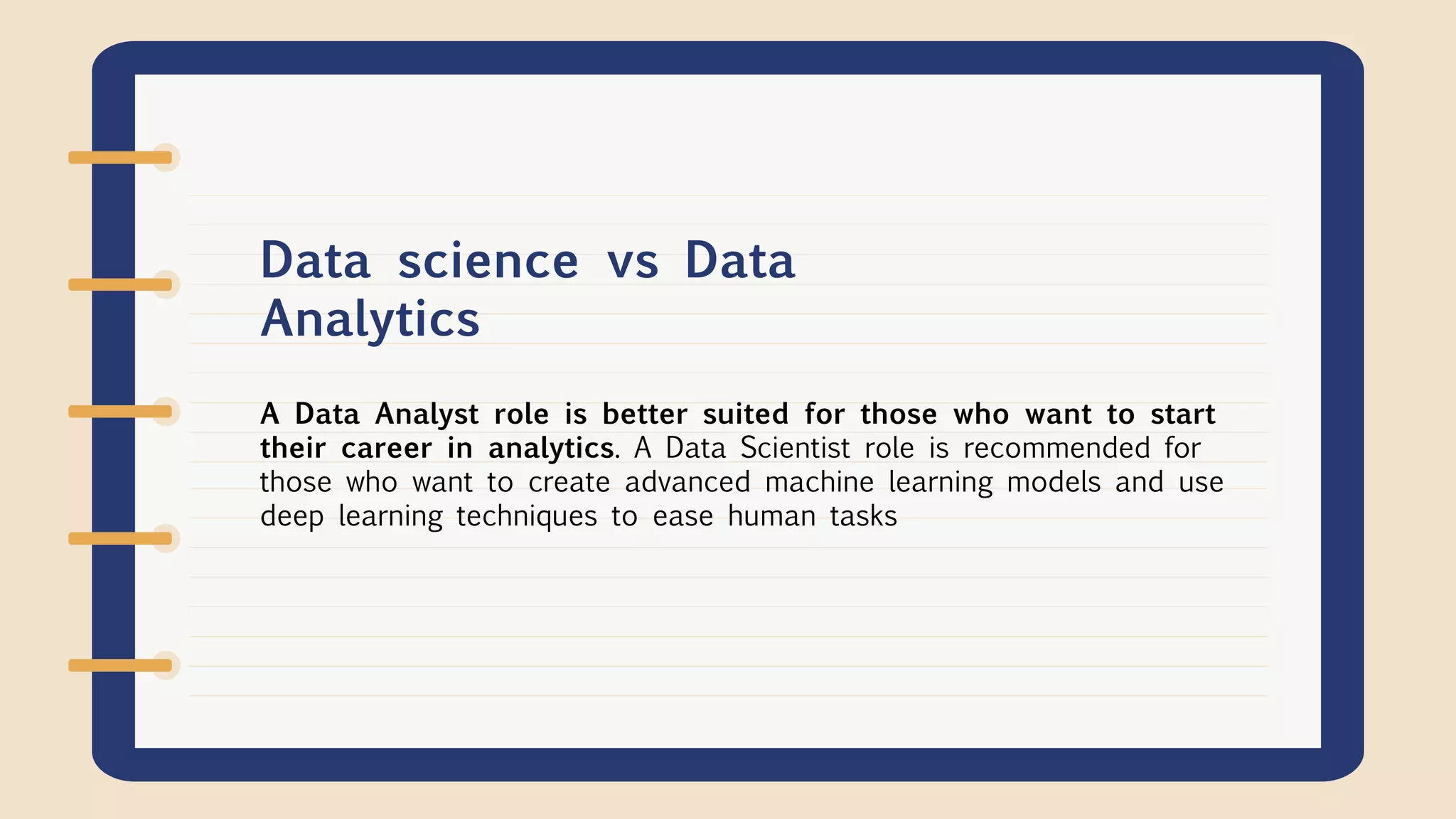 Data science vs Data Analytics

A Data Analyst role is better suited for those who want to start their career in analytics. A Data Scientist role is recommended for those who want to create advanced machine learning models and use deep learning techniques to ease human tasks